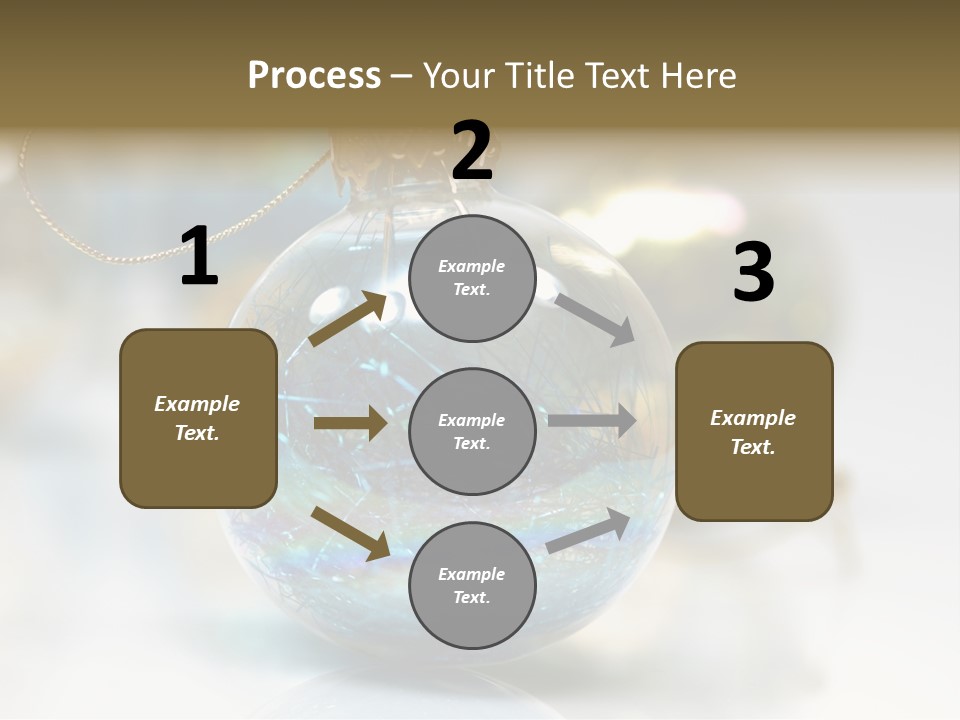 Process – Your Title Text Here

1

Example Text.

2

Example Text.

Example Text.

Example Text.

3

Example Text.